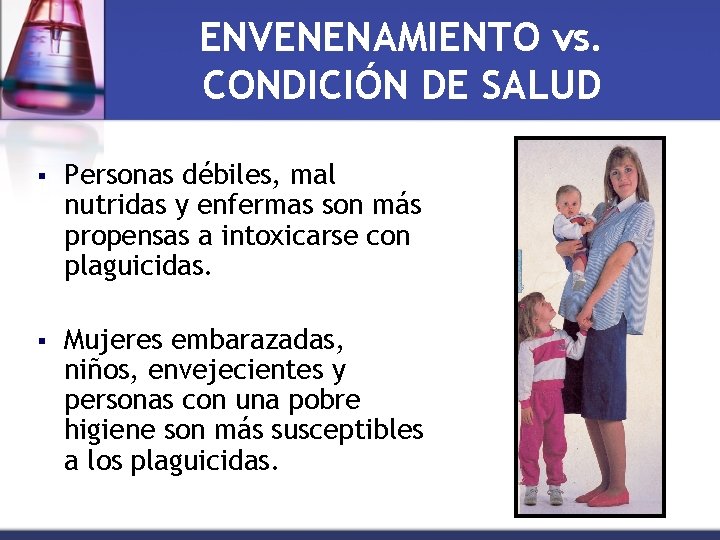 ENVENENAMIENTO vs. CONDICIÓN DE SALUD

▪ Personas débiles, mal nutridas y enfermas son más propensas a intoxicarse con plaguicidas.

▪ Mujeres embarazadas, niños, envejecientes y personas con una pobre higiene son más susceptibles a los plaguicidas.